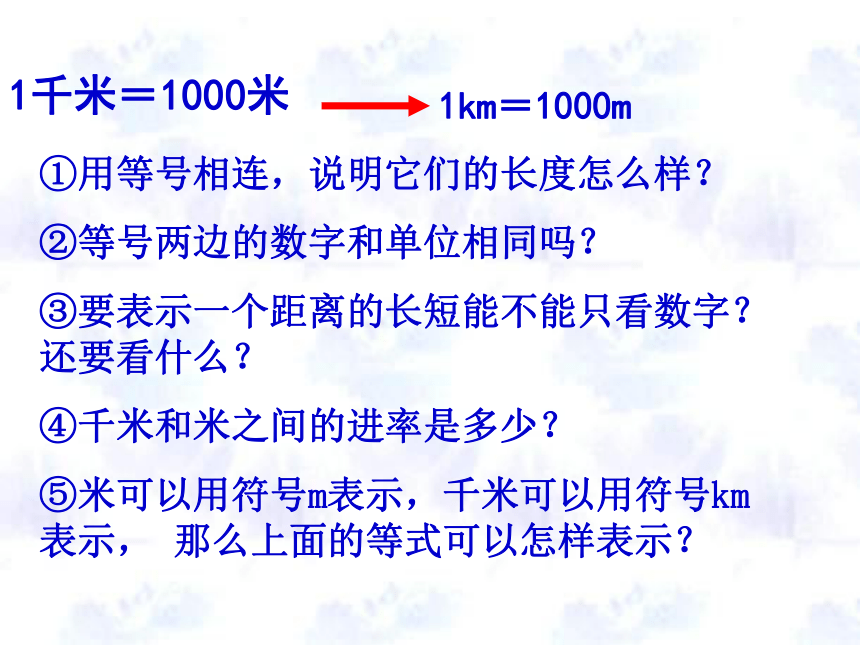 1千米＝1000米

1km＝1000m

①用等号相连，说明它们的长度怎么样？

②等号两边的数字和单位相同吗？

③要表示一个距离的长短能不能只看数字？还要看什么？

④千米和米之间的进率是多少？

⑤米可以用符号m表示，千米可以用符号km表示， 那么上面的等式可以怎样表示？